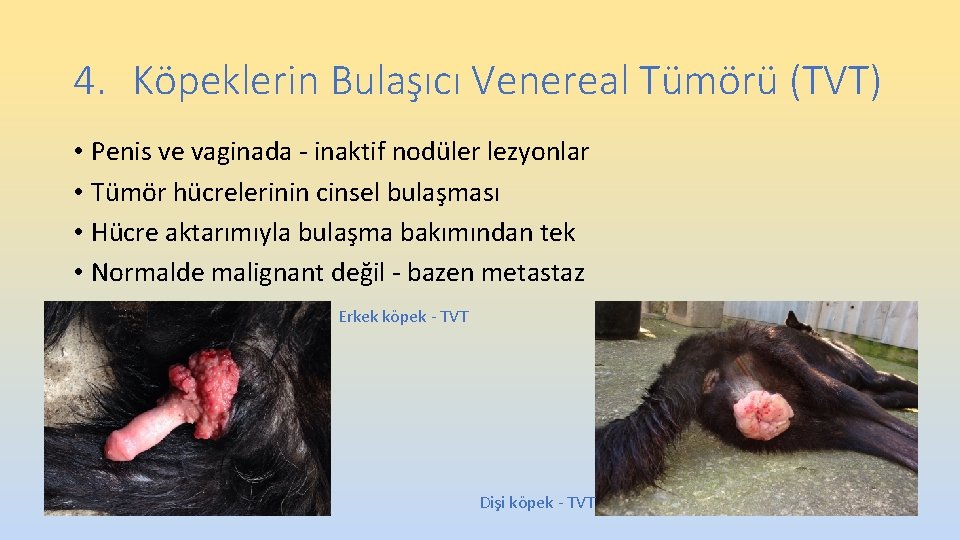 4. Köpeklerin Bulaşıcı Venereal Tümörü (TVT)

• Penis ve vaginada - inaktif nodüler lezyonlar
• Tümör hücrelerinin cinsel bulaşması
• Hücre aktarımıyla bulaşma bakımından tek
• Normalde malignant değil - bazen metastaz

Erkek köpek - TVT

Dişi köpek - TVT